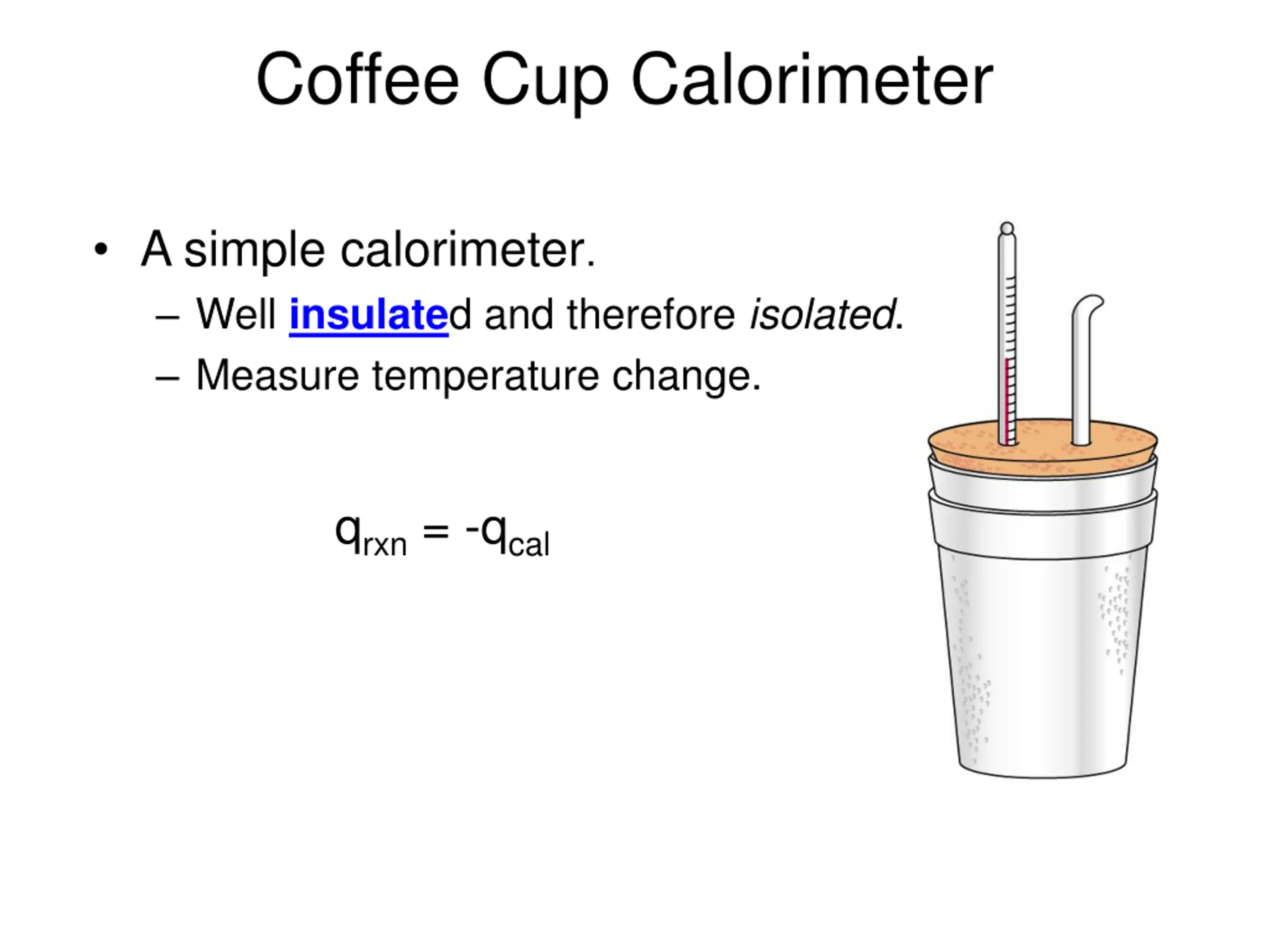 Coffee Cup Calorimeter

• A simple calorimeter.
– Well insulated and therefore isolated.
– Measure temperature change.

$q_{rxn} = -q_{cal}$